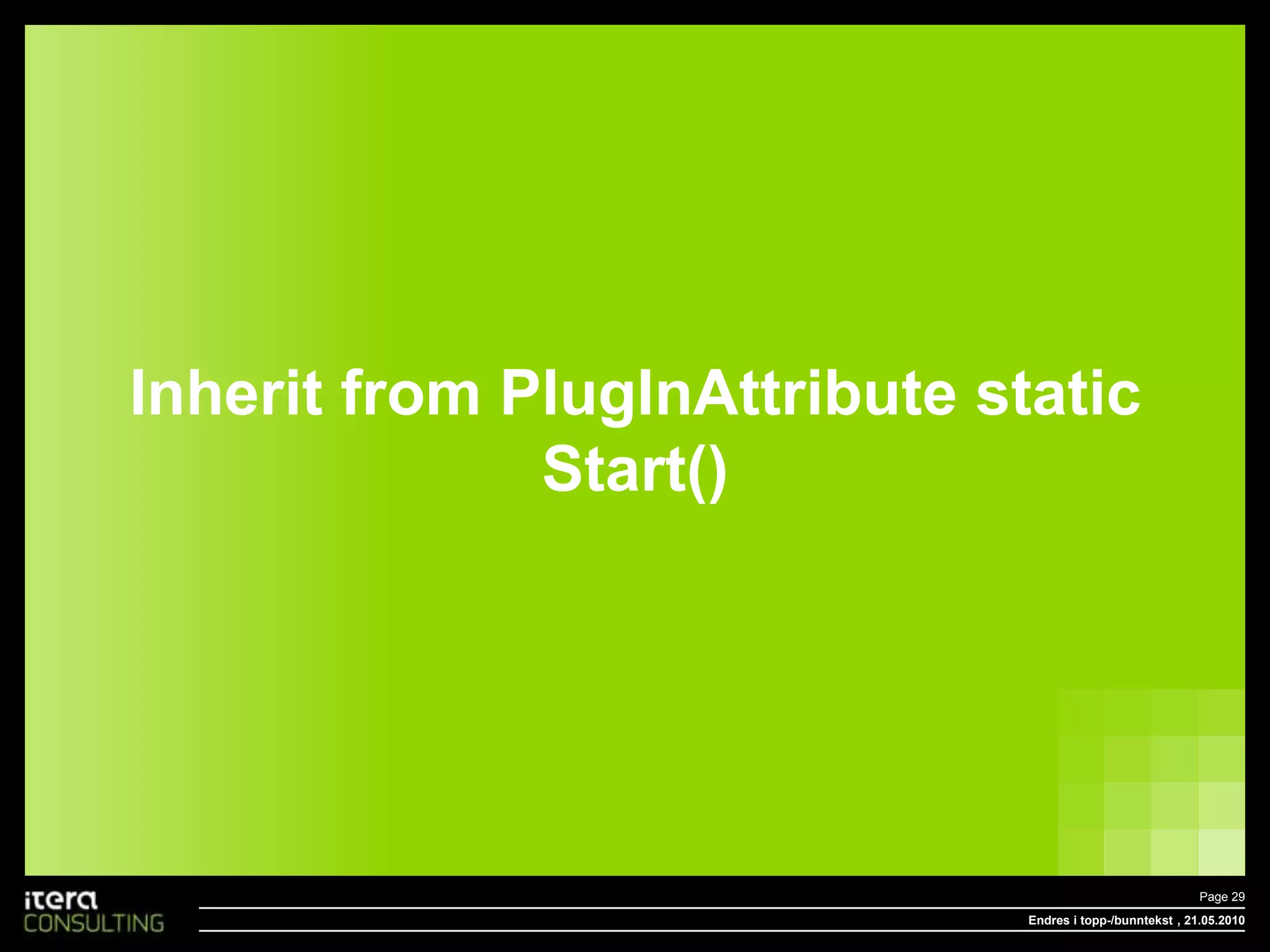 Inherit from PlugInAttribute static Start()

itera
CONSULTING

Page 29

Endres i topp-/bunntekst , 21.05.2010